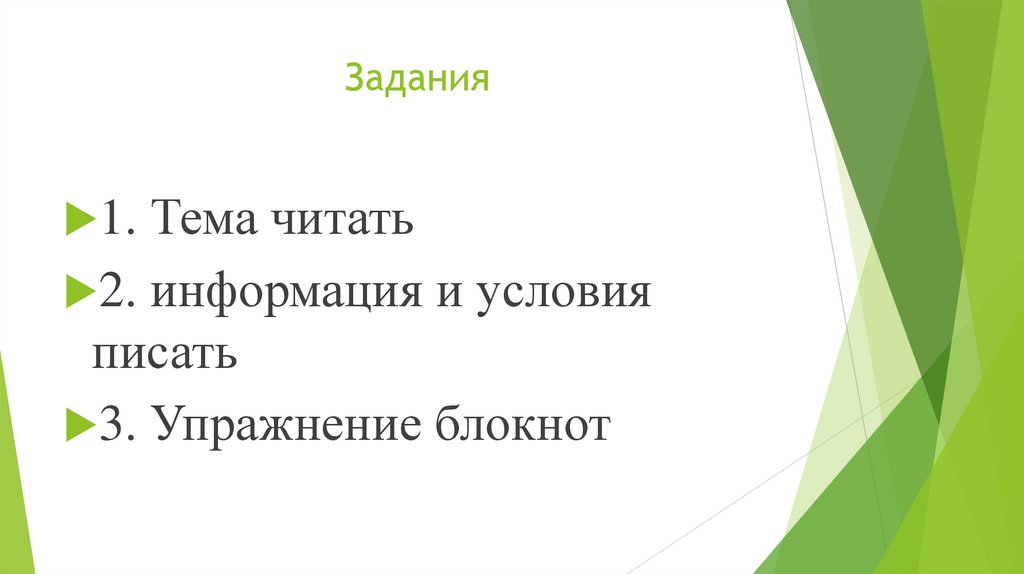 Задания

1. Тема читать

2. информация и условия писать

3. Упражнение блокнот